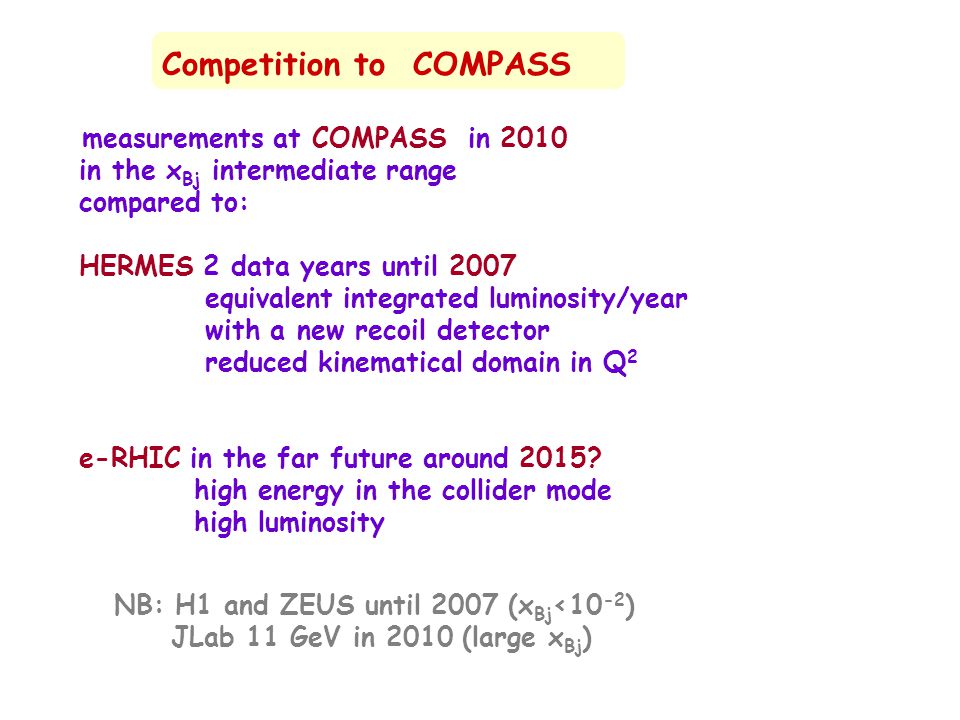 Competition to COMPASS

measurements at COMPASS in 2010
in the $x_{Bj}$ intermediate range
compared to:

HERMES 2 data years until 2007
equivalent integrated luminosity/year
with a new recoil detector
reduced kinematical domain in $Q^2$

e-RHIC in the far future around 2015?
high energy in the collider mode
high luminosity

NB: H1 and ZEUS until 2007 ($x_{Bj}<10^{-2}$)
JLab 11 GeV in 2010 (large $x_{Bj}$)